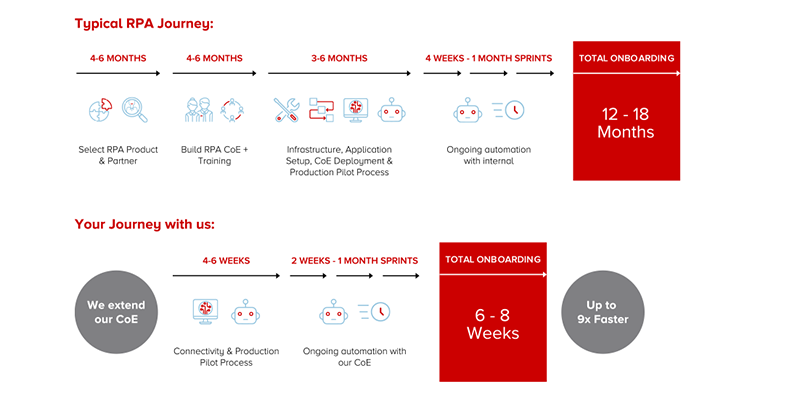 Typical RPA Journey:

4-6 MONTHS

Select RPA Product & Partner

4-6 MONTHS

Build RPA CoE + Training

3-6 MONTHS

Infrastructure, Application Setup, CoE Deployment & Production Pilot Process

4 WEEKS - 1 MONTH SPRINTS

Ongoing automation with internal

TOTAL ONBOARDING

12 - 18 Months

Your Journey with us:

We extend our CoE

4-6 WEEKS

Connectivity & Production Pilot Process

2 WEEKS - 1 MONTH SPRINTS

Ongoing automation with our CoE

TOTAL ONBOARDING

6 - 8 Weeks

Up to 9x Faster